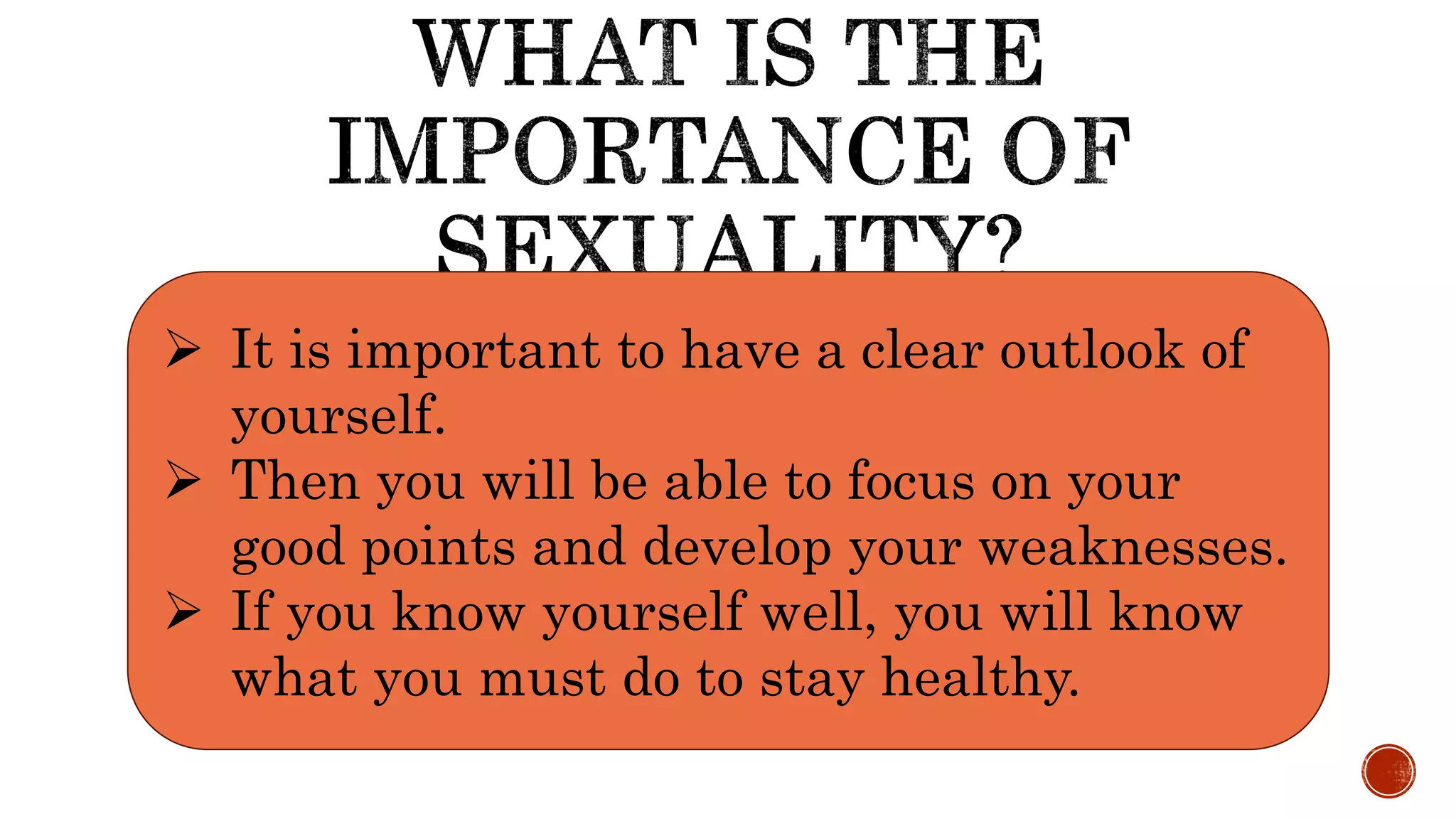 WHAT IS THE IMPORTANCE OF SEXUALITY?

➢ It is important to have a clear outlook of yourself.
➢ Then you will be able to focus on your good points and develop your weaknesses.
➢ If you know yourself well, you will know what you must do to stay healthy.